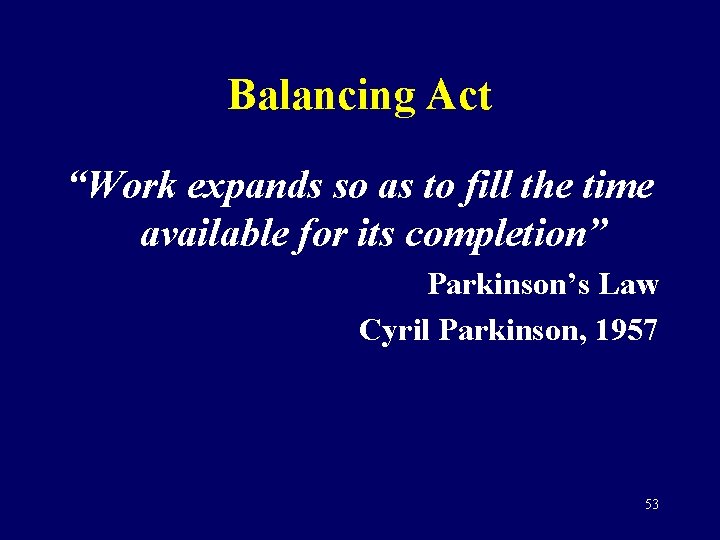 Balancing Act

“Work expands so as to fill the time available for its completion”

Parkinson’s Law

Cyril Parkinson, 1957

53